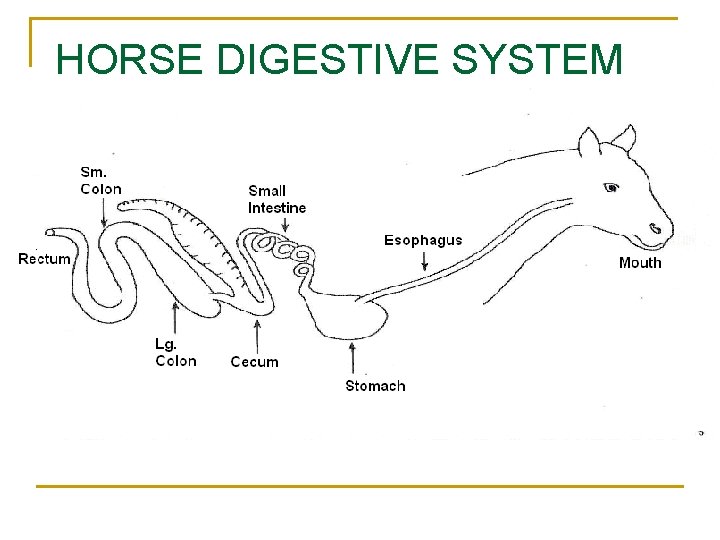 HORSE DIGESTIVE SYSTEM

Sm. Colon

Small Intestine

Rectum

Esophagus

Mouth

Lg. Colon

Cecum

Stomach